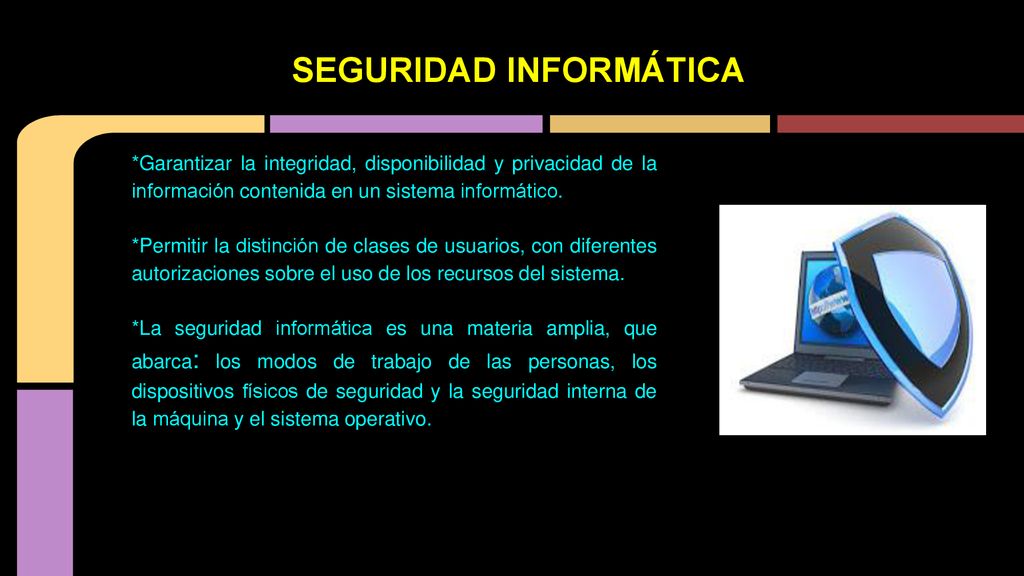 SEGURIDAD INFORMÁTICA

*Garantizar la integridad, disponibilidad y privacidad de la información contenida en un sistema informático.

*Permitir la distinción de clases de usuarios, con diferentes autorizaciones sobre el uso de los recursos del sistema.

*La seguridad informática es una materia amplia, que abarca: los modos de trabajo de las personas, los dispositivos físicos de seguridad y la seguridad interna de la máquina y el sistema operativo.